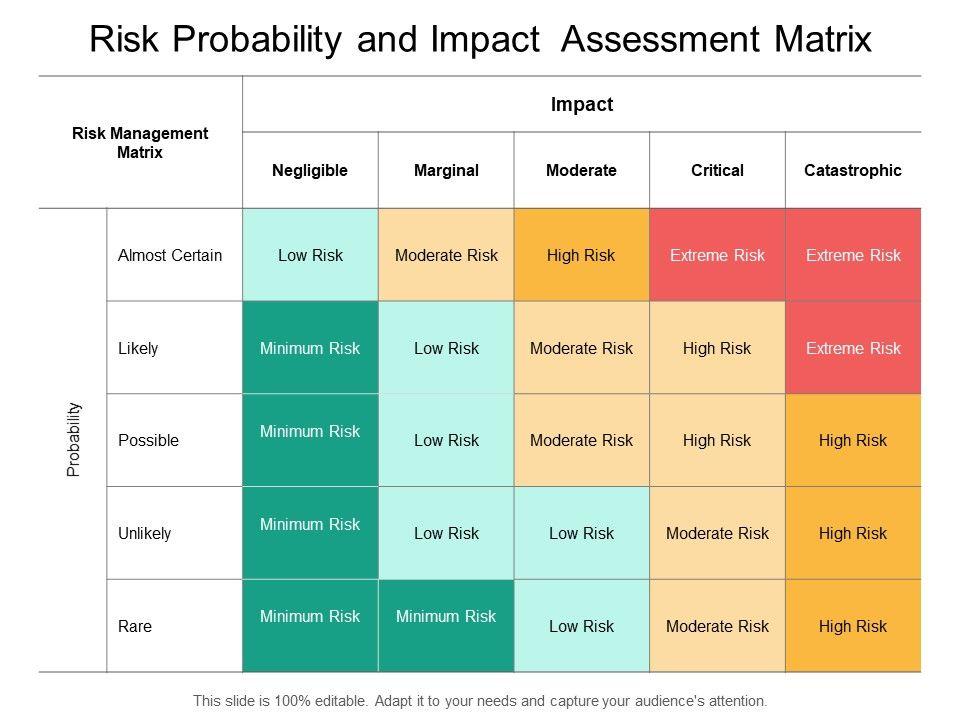 Risk Probability and Impact Assessment Matrix

| Risk Management Matrix | | Impact | | | | |
|---|---|---|---|---|---|---|
| | | Negligible | Marginal | Moderate | Critical | Catastrophic |
| Probability | Almost Certain | Low Risk | Moderate Risk | High Risk | Extreme Risk | Extreme Risk |
| | Likely | Minimum Risk | Low Risk | Moderate Risk | High Risk | Extreme Risk |
| | Possible | Minimum Risk | Low Risk | Moderate Risk | High Risk | High Risk |
| | Unlikely | Minimum Risk | Low Risk | Low Risk | Moderate Risk | High Risk |
| | Rare | Minimum Risk | Minimum Risk | Low Risk | Moderate Risk | High Risk |

This slide is 100% editable. Adapt it to your needs and capture your audience's attention.